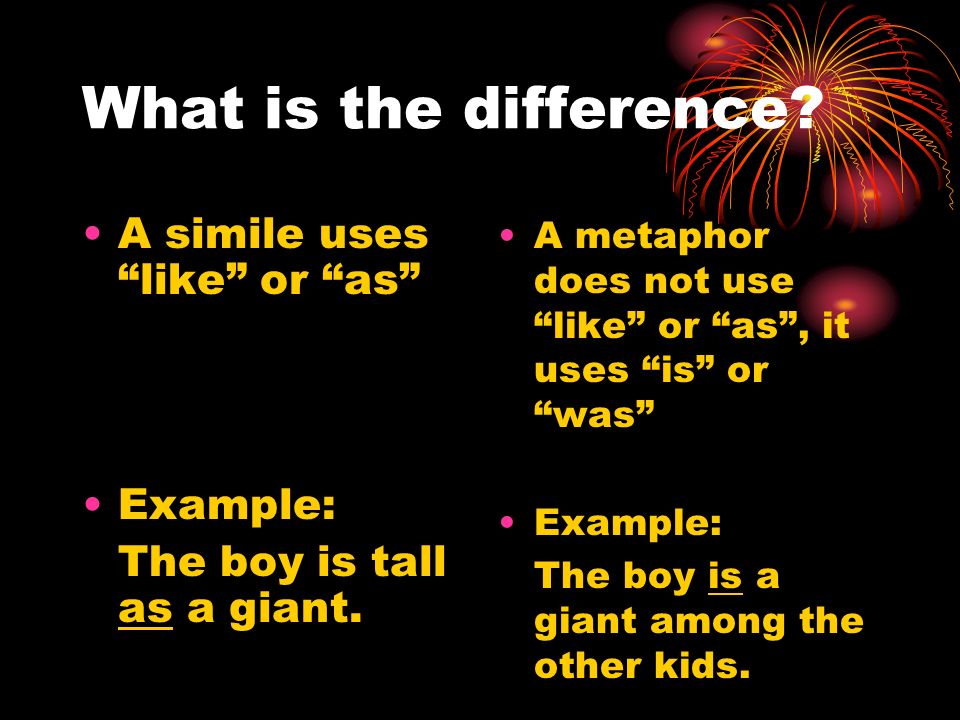 What is the difference?

• A simile uses “like” or “as”

• Example:
The boy is tall as a giant.

• A metaphor does not use “like” or “as”, it uses “is” or “was”

• Example:
The boy is a giant among the other kids.